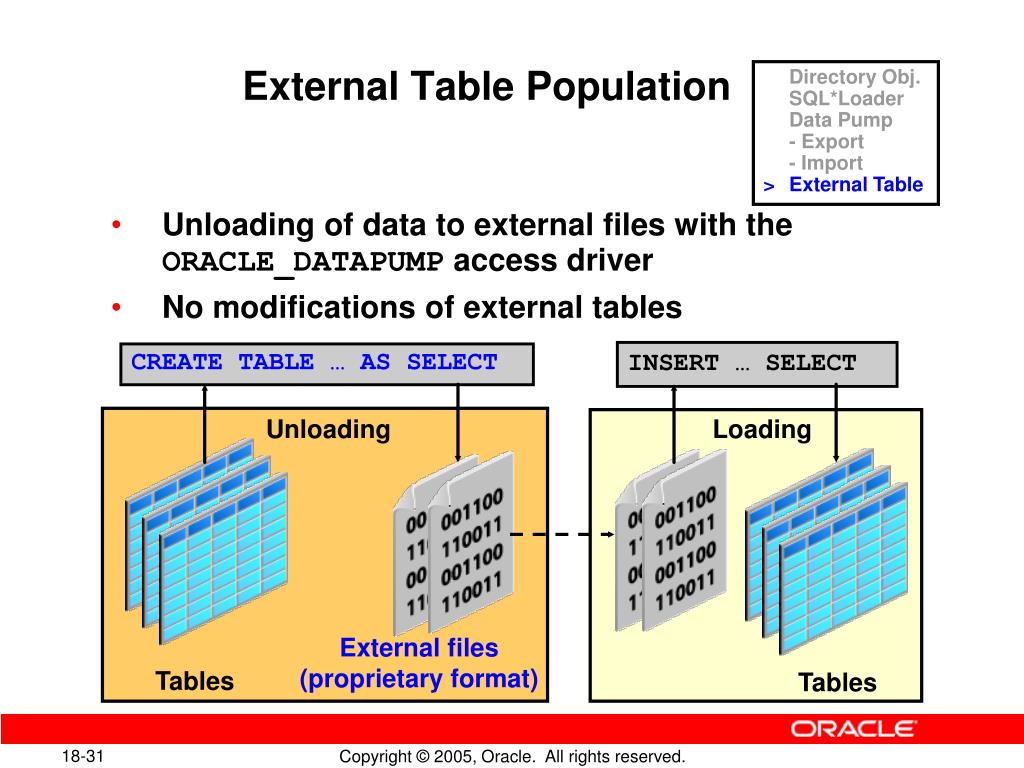 External Table Population

Directory Obj.
SQL*Loader
Data Pump
- Export
- Import
> External Table

• Unloading of data to external files with the ORACLE_DATAPUMP access driver
• No modifications of external tables

CREATE TABLE … AS SELECT

INSERT … SELECT

Unloading

Loading

00 001100
11 110011
00 001100
11 110011

00 001100
11 110011
00 001100
11 110011

External files
(proprietary format)

Tables

Tables

ORACLE

18-31

Copyright © 2005, Oracle. All rights reserved.